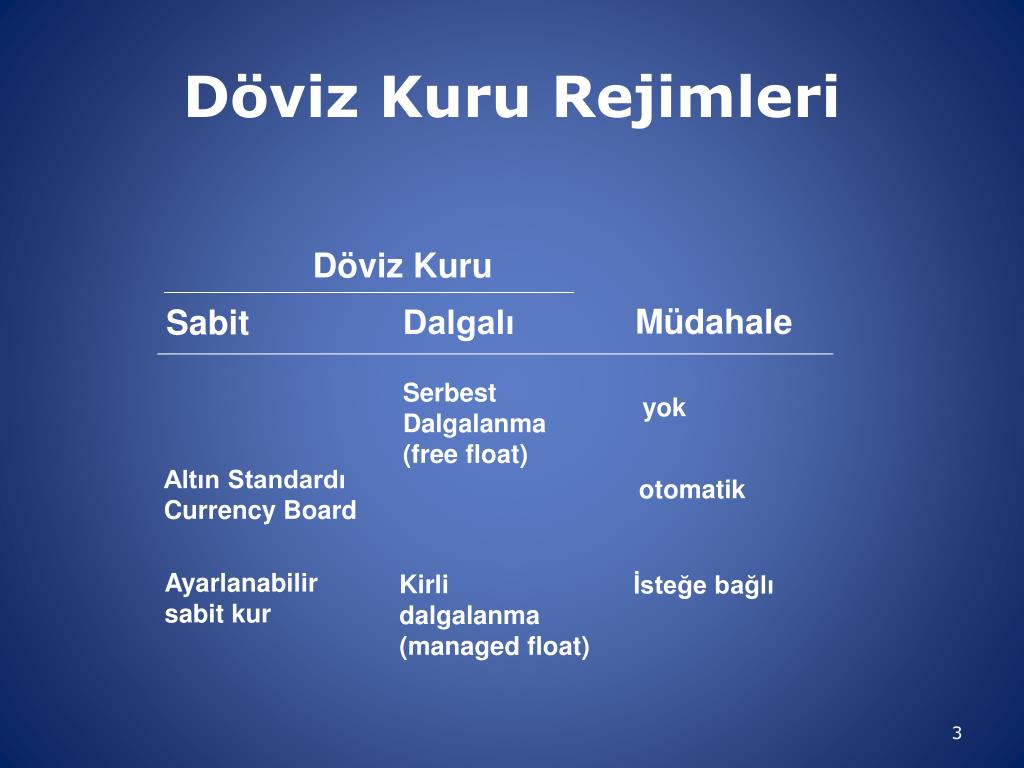 Döviz Kuru Rejimleri

Döviz Kuru

| Sabit | Dalgalı | Müdahale |
|---|---|---|
| | Serbest Dalgalanma (free float) | yok |
| Altın Standardı Currency Board | | otomatik |
| Ayarlanabilir sabit kur | Kirli dalgalanma (managed float) | İsteğe bağlı |

3